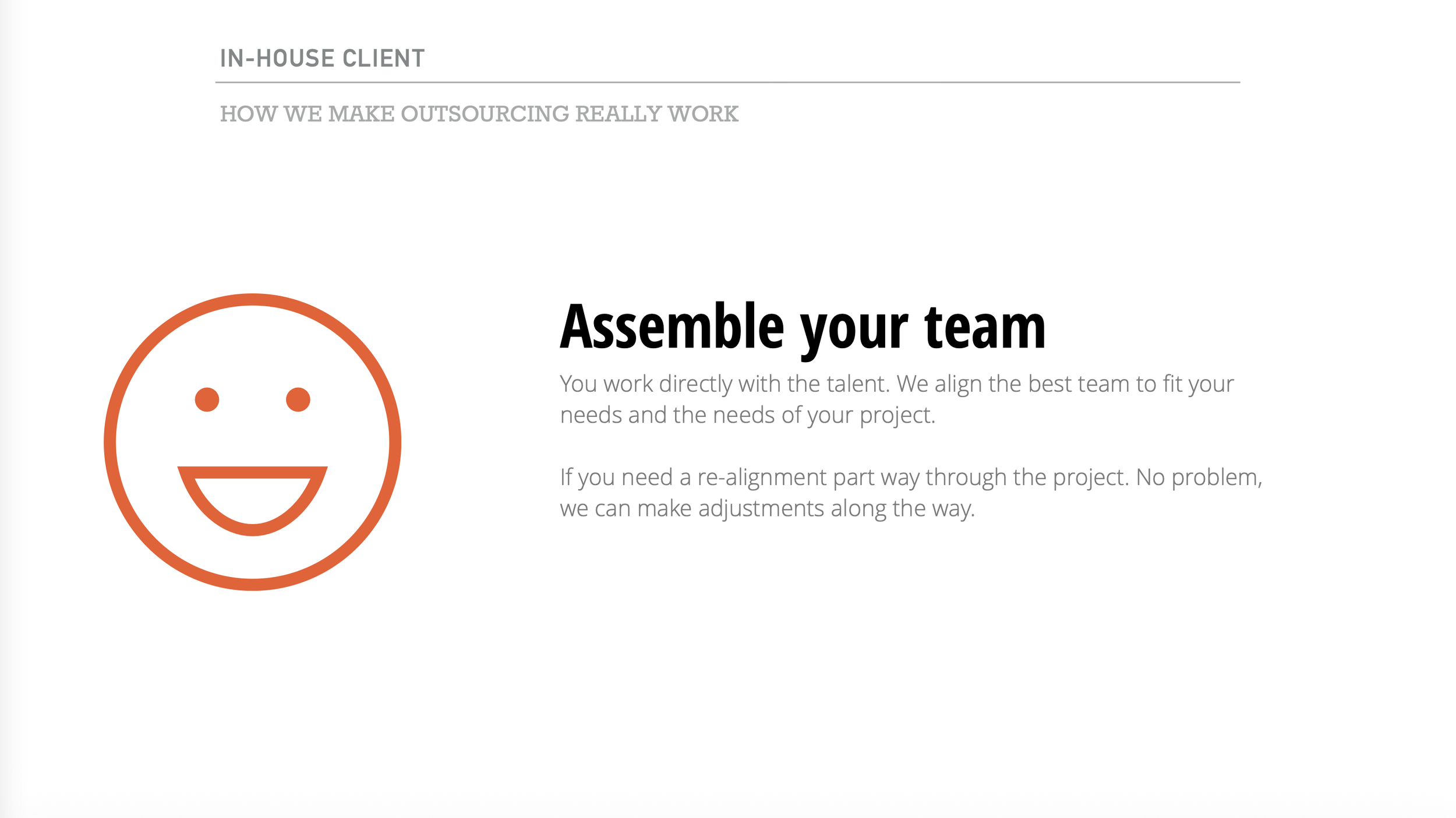 IN-HOUSE CLIENT

HOW WE MAKE OUTSOURCING REALLY WORK

Assemble your team

You work directly with the talent. We align the best team to fit your needs and the needs of your project.

If you need a re-alignment part way through the project. No problem, we can make adjustments along the way.